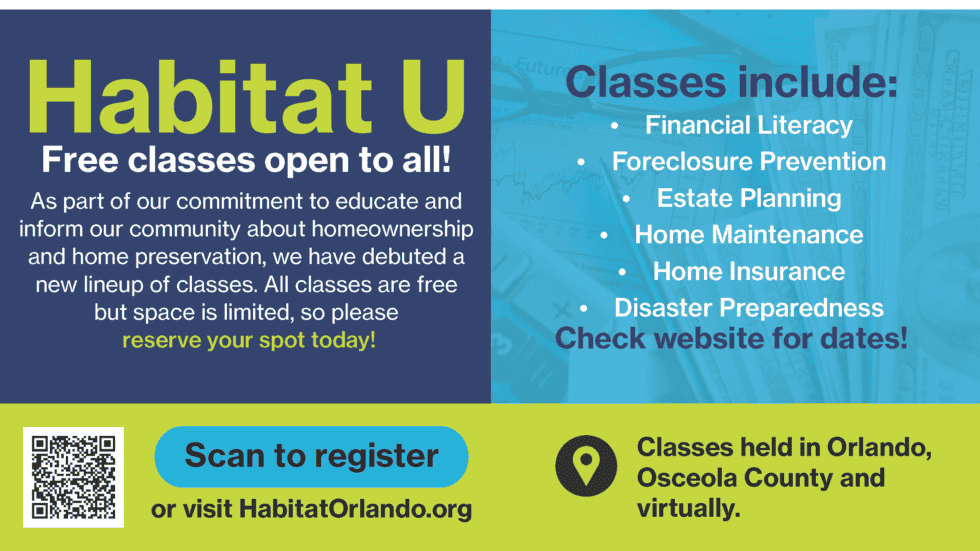 Habitat U
Free classes open to all!

As part of our commitment to educate and inform our community about homeownership and home preservation, we have debuted a new lineup of classes. All classes are free but space is limited, so please reserve your spot today!

Classes include:
• Financial Literacy
• Foreclosure Prevention
• Estate Planning
• Home Maintenance
• Home Insurance
• Disaster Preparedness
Check website for dates!

Scan to register
or visit HabitatOrlando.org

Classes held in Orlando, Osceola County and virtually.